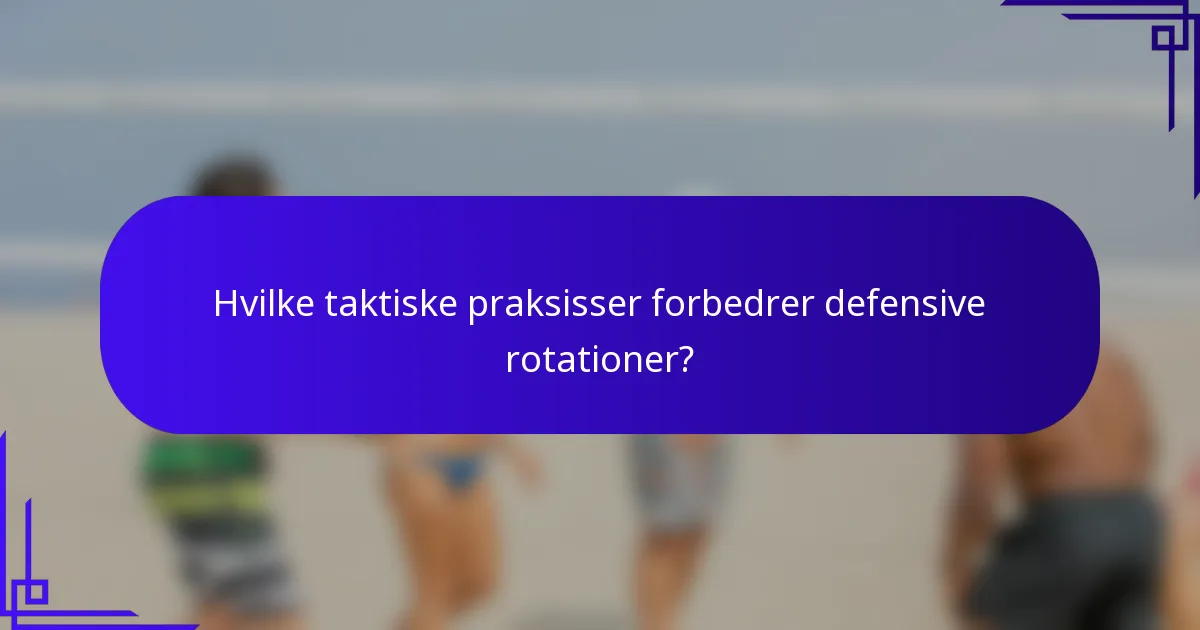 Hvilke taktiske praksisser forbedrer defensive rotationer?